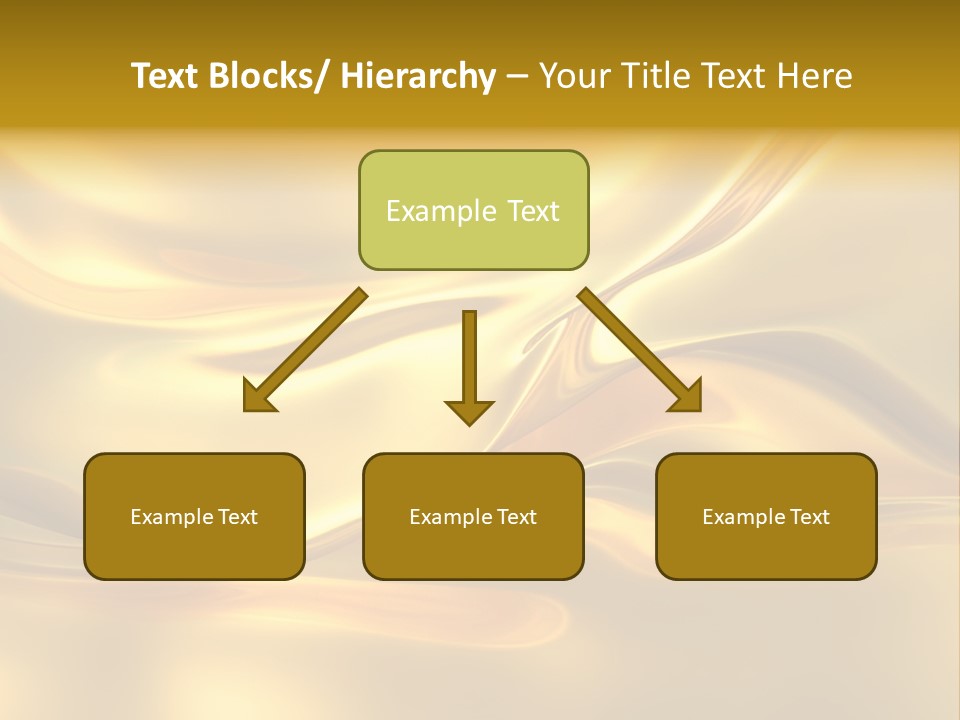 Text Blocks/ Hierarchy – Your Title Text Here

Example Text

Example Text

Example Text

Example Text